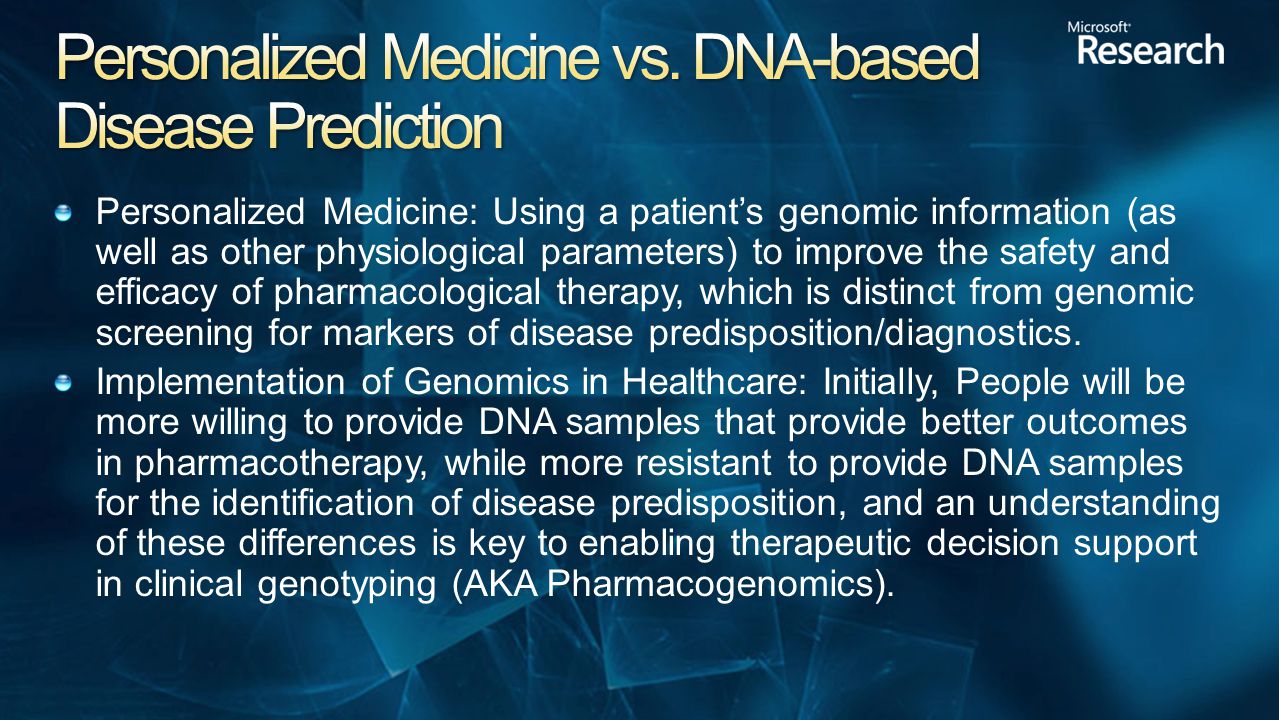 Personalized Medicine vs. DNA-based Disease Prediction

Microsoft Research

Personalized Medicine: Using a patient's genomic information (as well as other physiological parameters) to improve the safety and efficacy of pharmacological therapy, which is distinct from genomic screening for markers of disease predisposition/diagnostics.

Implementation of Genomics in Healthcare: Initially, People will be more willing to provide DNA samples that provide better outcomes in pharmacotherapy, while more resistant to provide DNA samples for the identification of disease predisposition, and an understanding of these differences is key to enabling therapeutic decision support in clinical genotyping (AKA Pharmacogenomics).